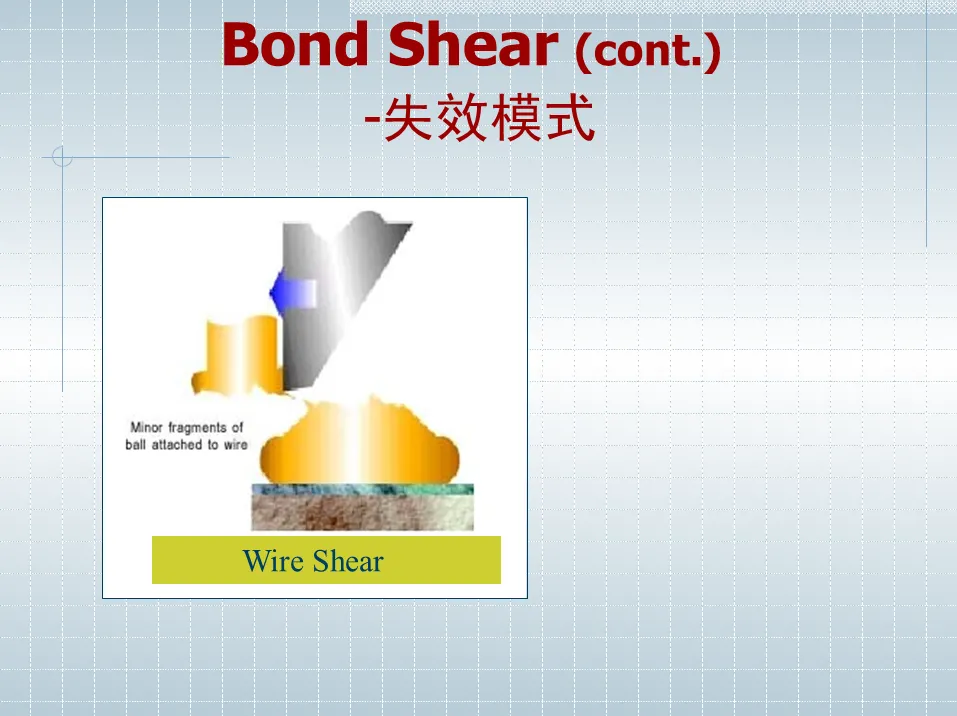 Bond Shear (cont.)
-失效模式

Minor fragments of ball attached to wire

Wire Shear